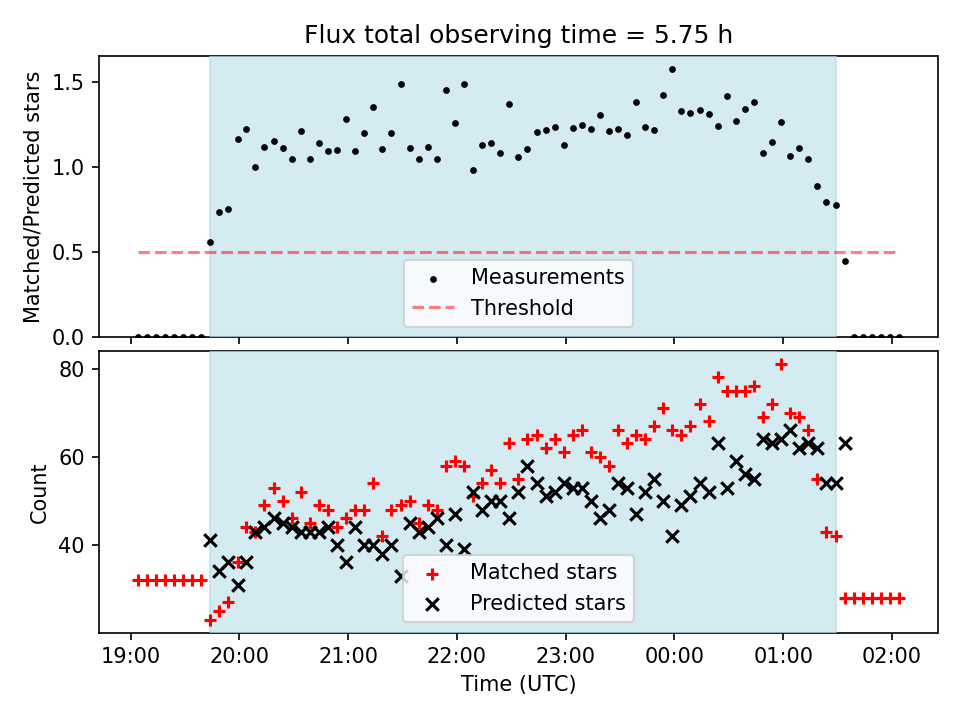 Flux total observing time = 5.75 h

Matched/Predicted stars

1.5
1.0
0.5
0.0

Measurements
Threshold

Count

80
60
40

Matched stars
Predicted stars

19:00
20:00
21:00
22:00
23:00
00:00
01:00
02:00

Time (UTC)